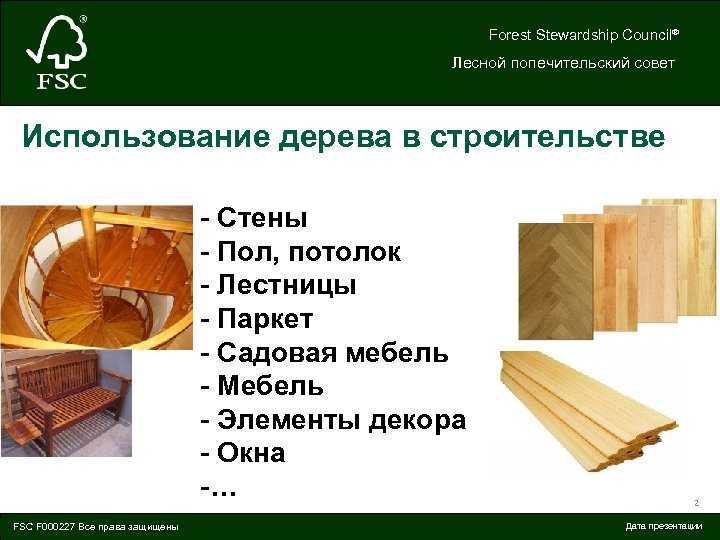 ®
FSC

Forest Stewardship Council®

Лесной попечительский совет

Использование дерева в строительстве

- Стены
- Пол, потолок
- Лестницы
- Паркет
- Садовая мебель
- Мебель
- Элементы декора
- Окна
-…

2

FSC F000227 Все права защищены

Дата презентации